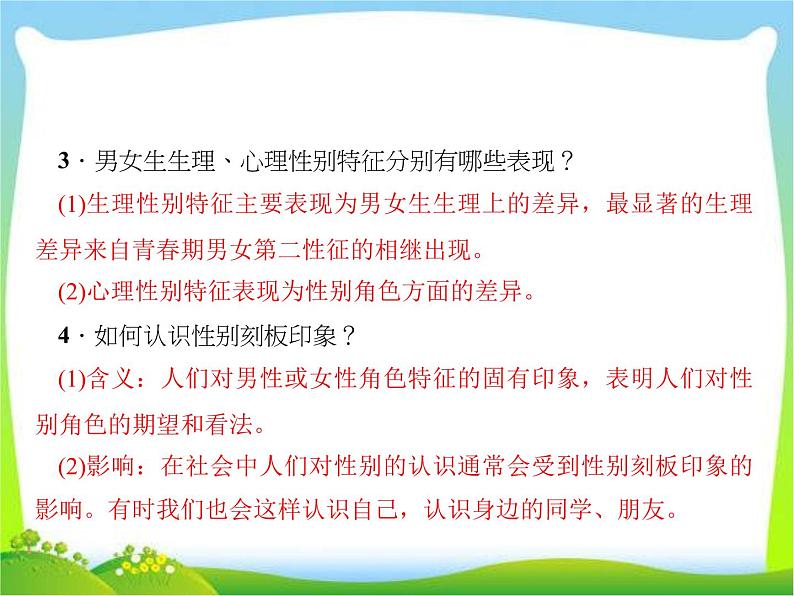 3．男女生生理、心理性别特征分别有哪些表现？

(1)生理性别特征主要表现为男女生生理上的差异，最显著的生理差异来自青春期男女第二性征的相继出现。

(2)心理性别特征表现为性别角色方面的差异。

4．如何认识性别刻板印象？

(1)含义：人们对男性或女性角色特征的固有印象，表明人们对性别角色的期望和看法。

(2)影响：在社会中人们对性别的认识通常会受到性别刻板印象的影响。有时我们也会这样认识自己，认识身边的同学、朋友。